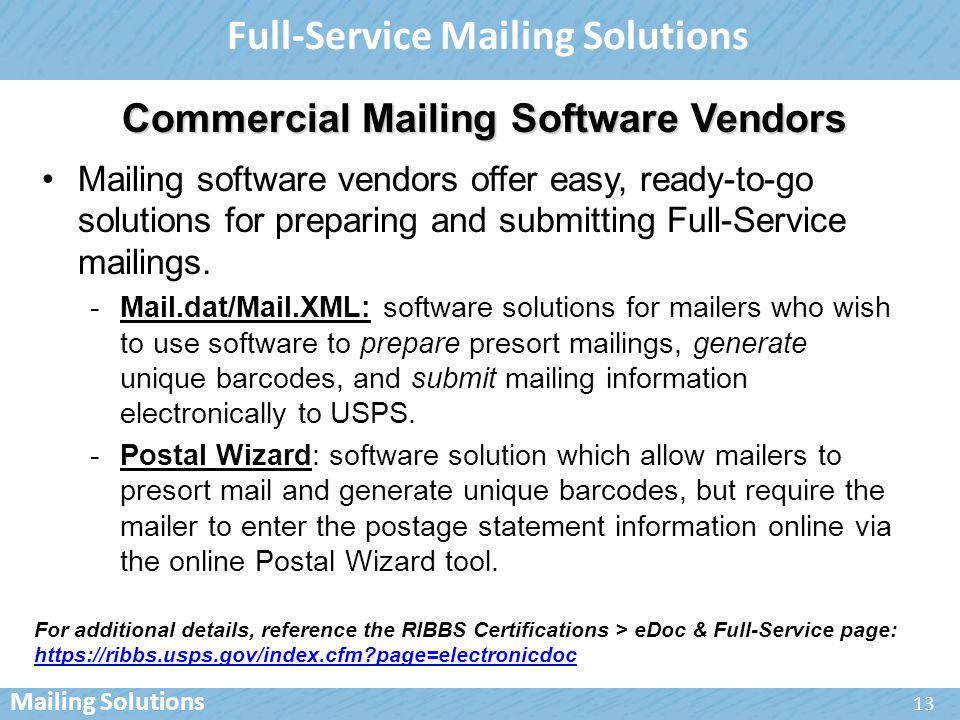 Full-Service Mailing Solutions

Commercial Mailing Software Vendors

• Mailing software vendors offer easy, ready-to-go solutions for preparing and submitting Full-Service mailings.

- Mail.dat/Mail.XML: software solutions for mailers who wish to use software to prepare presort mailings, generate unique barcodes, and submit mailing information electronically to USPS.

- Postal Wizard: software solution which allow mailers to presort mail and generate unique barcodes, but require the mailer to enter the postage statement information online via the online Postal Wizard tool.

For additional details, reference the RIBBS Certifications > eDoc & Full-Service page: https://ribbs.usps.gov/index.cfm?page=electronicdoc

Mailing Solutions

13